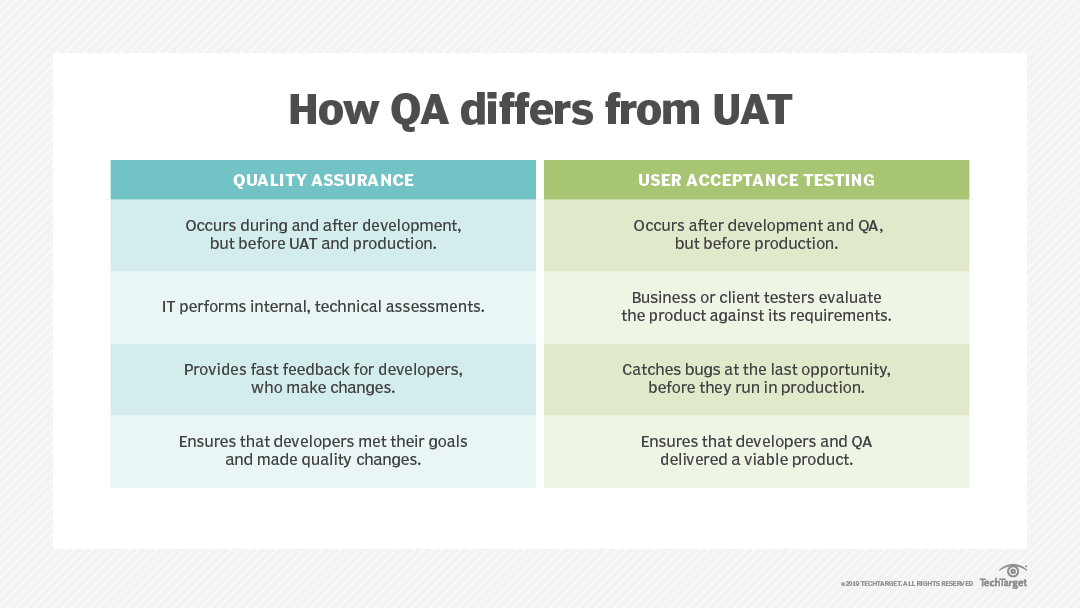 How QA differs from UAT

| QUALITY ASSURANCE | USER ACCEPTANCE TESTING |
|---|---|
| Occurs during and after development, but before UAT and production. | Occurs after development and QA, but before production. |
| IT performs internal, technical assessments. | Business or client testers evaluate the product against its requirements. |
| Provides fast feedback for developers, who make changes. | Catches bugs at the last opportunity, before they run in production. |
| Ensures that developers met their goals and made quality changes. | Ensures that developers and QA delivered a viable product. |

©2019 TECHTARGET. ALL RIGHTS RESERVED TechTarget